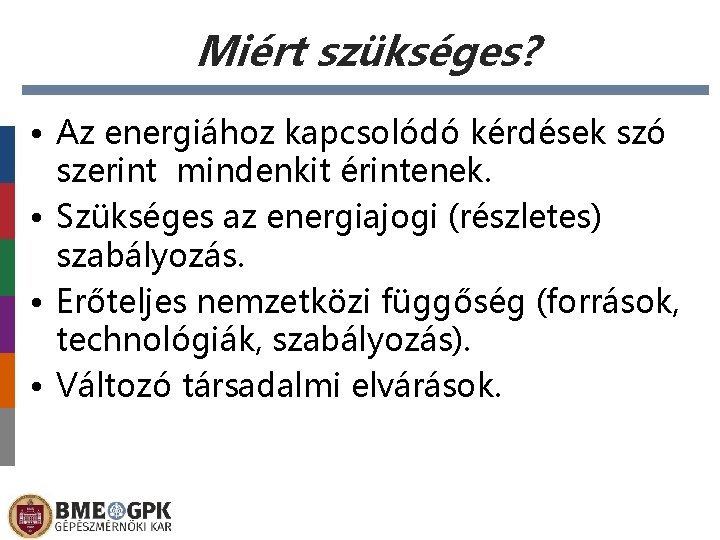 Miért szükséges?

• Az energiához kapcsolódó kérdések szó szerint mindenkit érintenek.
• Szükséges az energiajogi (részletes) szabályozás.
• Erőteljes nemzetközi függőség (források, technológiák, szabályozás).
• Változó társadalmi elvárások.

BME GPK
GÉPÉSZMÉRNÖKI KAR